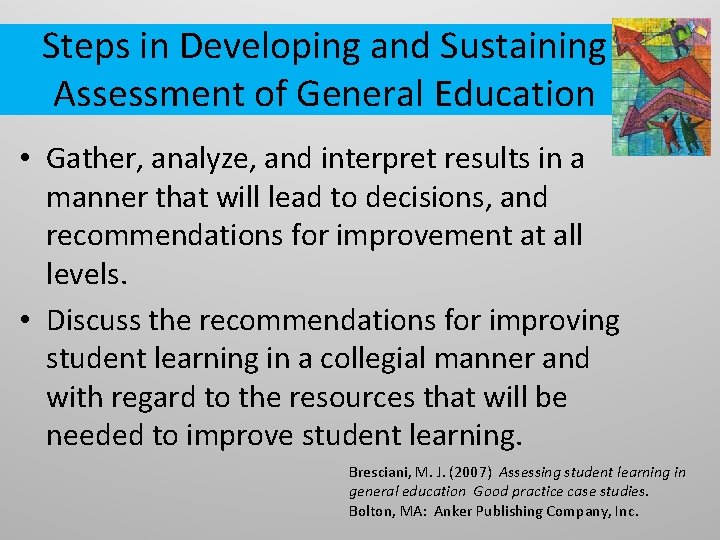 Steps in Developing and Sustaining Assessment of General Education

• Gather, analyze, and interpret results in a manner that will lead to decisions, and recommendations for improvement at all levels.

• Discuss the recommendations for improving student learning in a collegial manner and with regard to the resources that will be needed to improve student learning.

Bresciani, M. J. (2007) Assessing student learning in general education Good practice case studies. Bolton, MA: Anker Publishing Company, Inc.